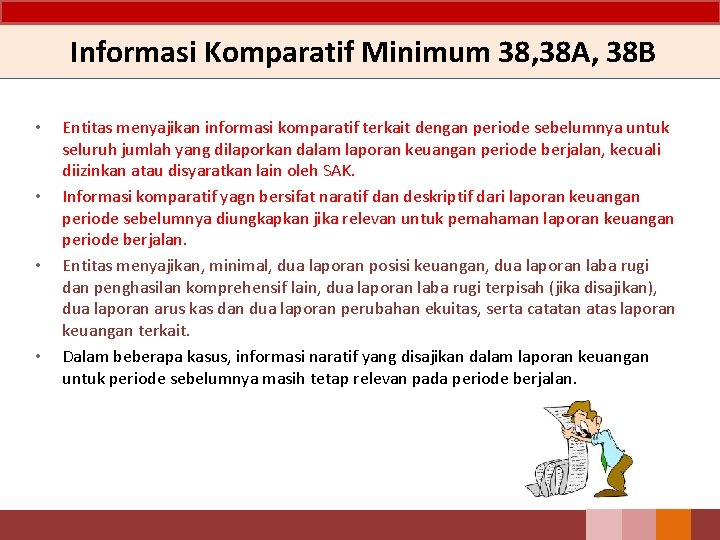 Informasi Komparatif Minimum 38,38A, 38B

• Entitas menyajikan informasi komparatif terkait dengan periode sebelumnya untuk seluruh jumlah yang dilaporkan dalam laporan keuangan periode berjalan, kecuali diizinkan atau disyaratkan lain oleh SAK.

• Informasi komparatif yagn bersifat naratif dan deskriptif dari laporan keuangan periode sebelumnya diungkapkan jika relevan untuk pemahaman laporan keuangan periode berjalan.

• Entitas menyajikan, minimal, dua laporan posisi keuangan, dua laporan laba rugi dan penghasilan komprehensif lain, dua laporan laba rugi terpisah (jika disajikan), dua laporan arus kas dan dua laporan perubahan ekuitas, serta catatan atas laporan keuangan terkait.

• Dalam beberapa kasus, informasi naratif yang disajikan dalam laporan keuangan untuk periode sebelumnya masih tetap relevan pada periode berjalan.